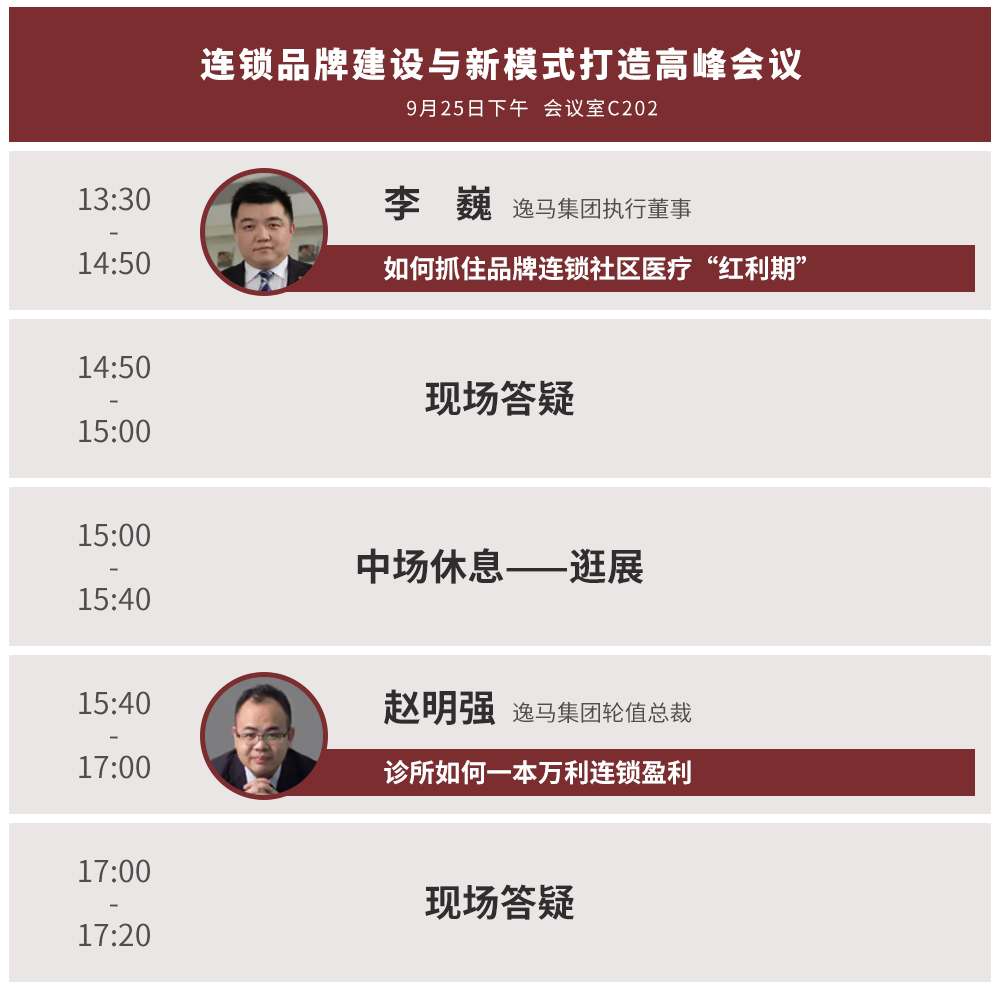 连锁品牌建设与新模式打造高峰会议
9月25日下午 会议室C202

13:30
-
14:50

李 巍 逸马集团执行董事
如何抓住品牌连锁社区医疗“红利期”

14:50
-
15:00

现场答疑

15:00
-
15:40

中场休息——逛展

15:40
-
17:00

赵明强 逸马集团轮值总裁
诊所如何一本万利连锁盈利

17:00
-
17:20

现场答疑